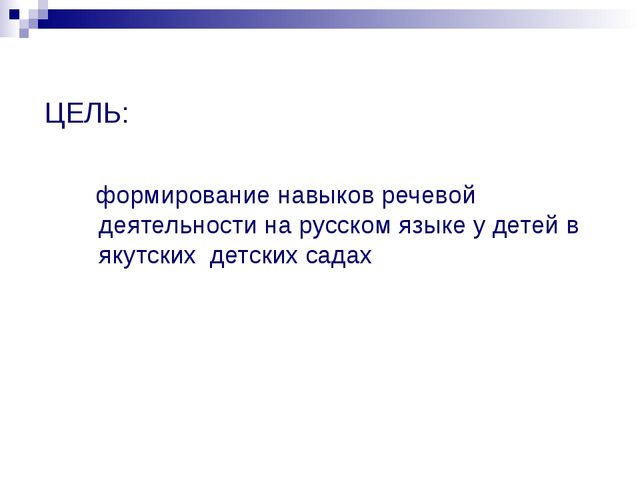 ЦЕЛЬ:

формирование навыков речевой деятельности на русском языке у детей в якутских детских садах